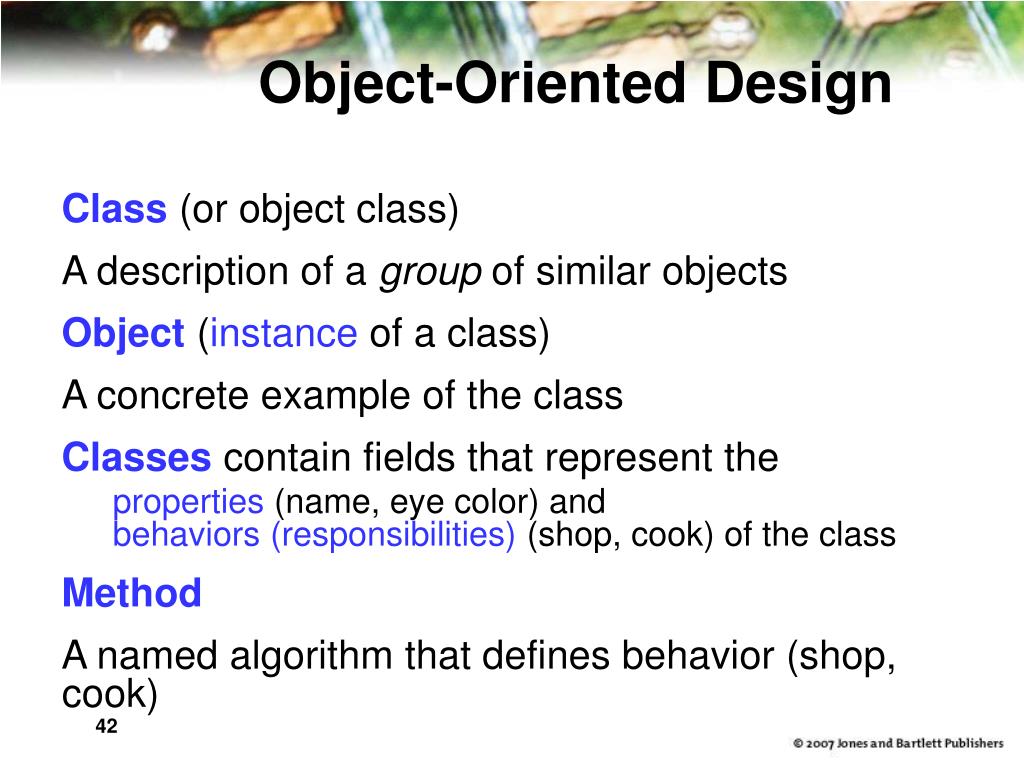 Object-Oriented Design

Class (or object class)

A description of a group of similar objects

Object (instance of a class)

A concrete example of the class

Classes contain fields that represent the

properties (name, eye color) and
behaviors (responsibilities) (shop, cook) of the class

Method

A named algorithm that defines behavior (shop, cook)

42

© 2007 Jones and Bartlett Publishers